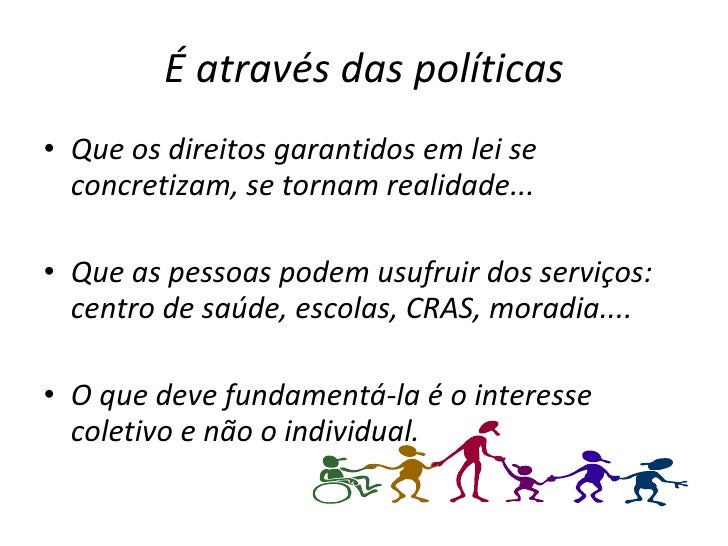 É através das políticas

• Que os direitos garantidos em lei se concretizam, se tornam realidade...

• Que as pessoas podem usufruir dos serviços: centro de saúde, escolas, CRAS, moradia....

• O que deve fundamentá-la é o interesse coletivo e não o individual.